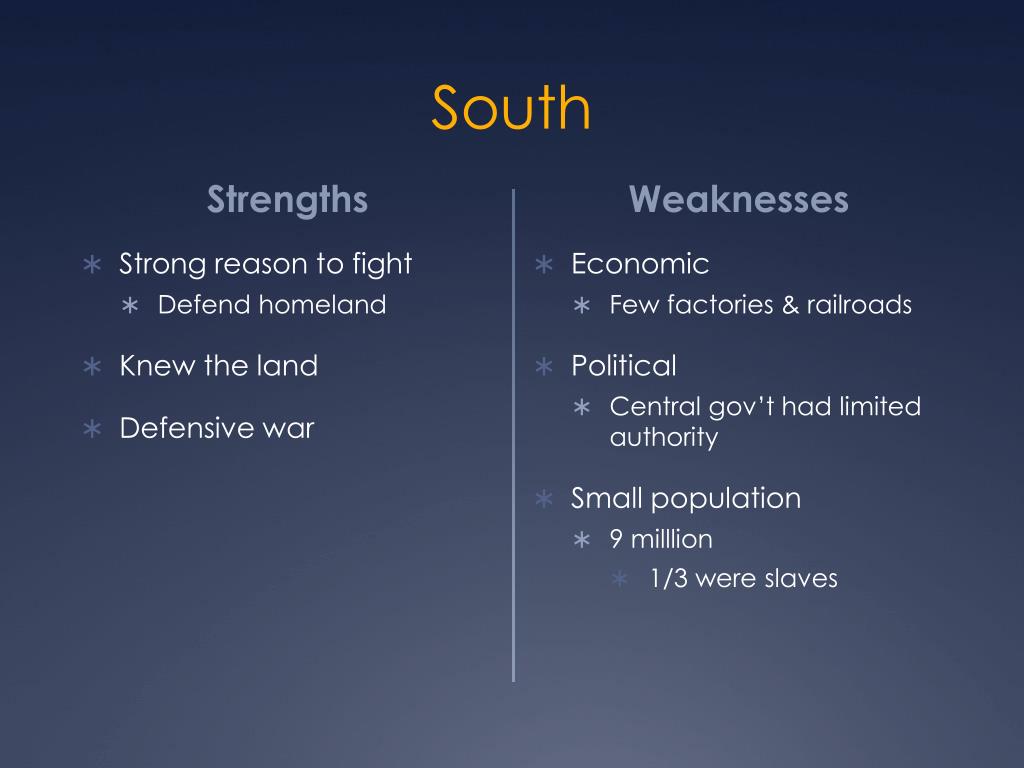 South

Strengths

∗ Strong reason to fight
  ∗ Defend homeland
∗ Knew the land
∗ Defensive war

Weaknesses

∗ Economic
  ∗ Few factories & railroads
∗ Political
  ∗ Central gov't had limited authority
∗ Small population
  ∗ 9 milllion
    ∗ 1/3 were slaves